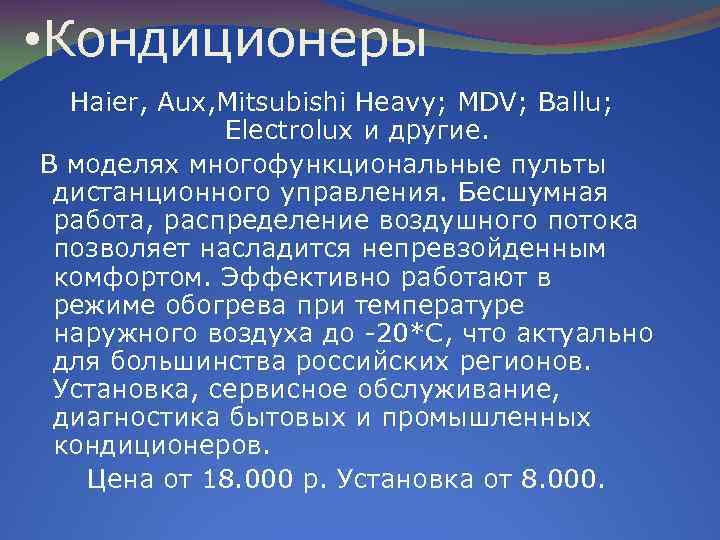 •Кондиционеры

Haier, Aux,Mitsubishi Heavy; MDV; Ballu; Electrolux и другие.

В моделях многофункциональные пульты дистанционного управления. Бесшумная работа, распределение воздушного потока позволяет насладится непревзойденным комфортом. Эффективно работают в режиме обогрева при температуре наружного воздуха до -20*С, что актуально для большинства российских регионов. Установка, сервисное обслуживание, диагностика бытовых и промышленных кондиционеров.

Цена от 18.000 р. Установка от 8.000.